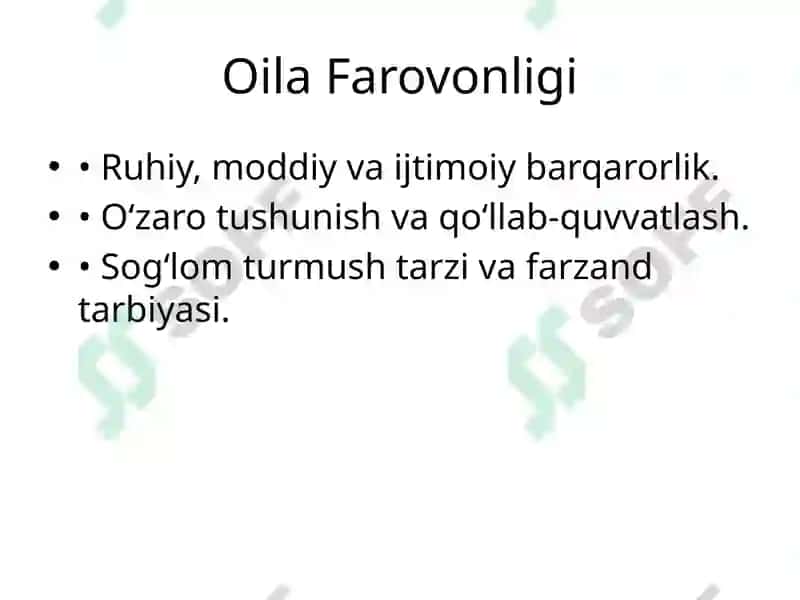 Oila Farovonligi

• • Ruhiy, moddiy va ijtimoiy barqarorlik.
• • O‘zaro tushunish va qo‘llab-quvvatlash.
• • Sog‘lom turmush tarzi va farzand tarbiyasi.

SOFF SOFF